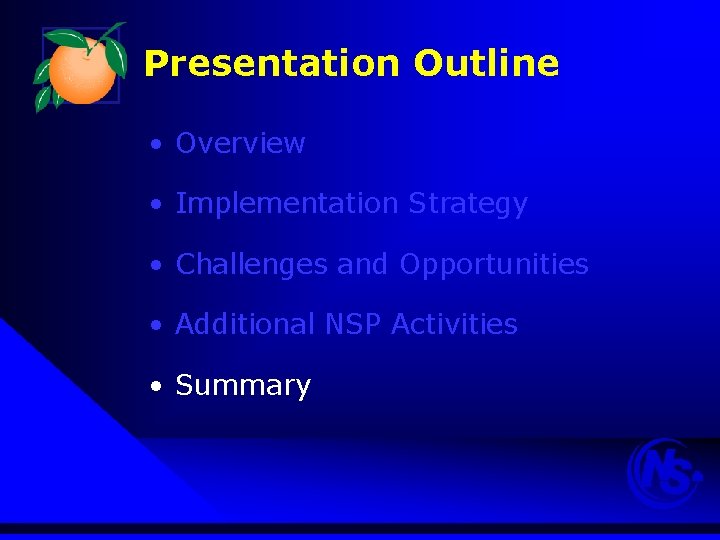 Presentation Outline

• Overview

• Implementation Strategy

• Challenges and Opportunities

• Additional NSP Activities

• Summary

NS